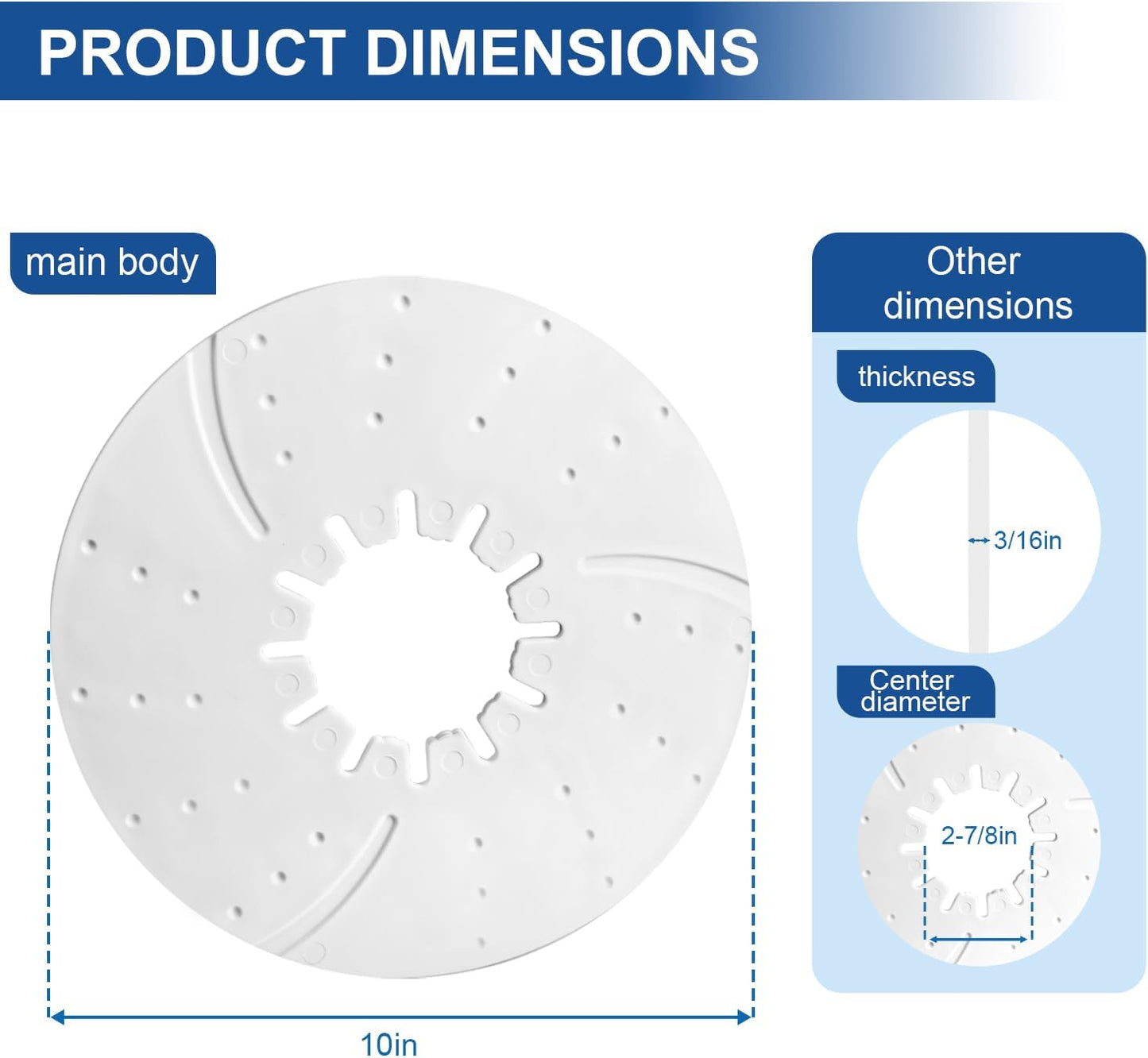 PRODUCT DIMENSIONS

main body

10in

Other dimensions

thickness

3/16in

Center diameter

2-7/8in